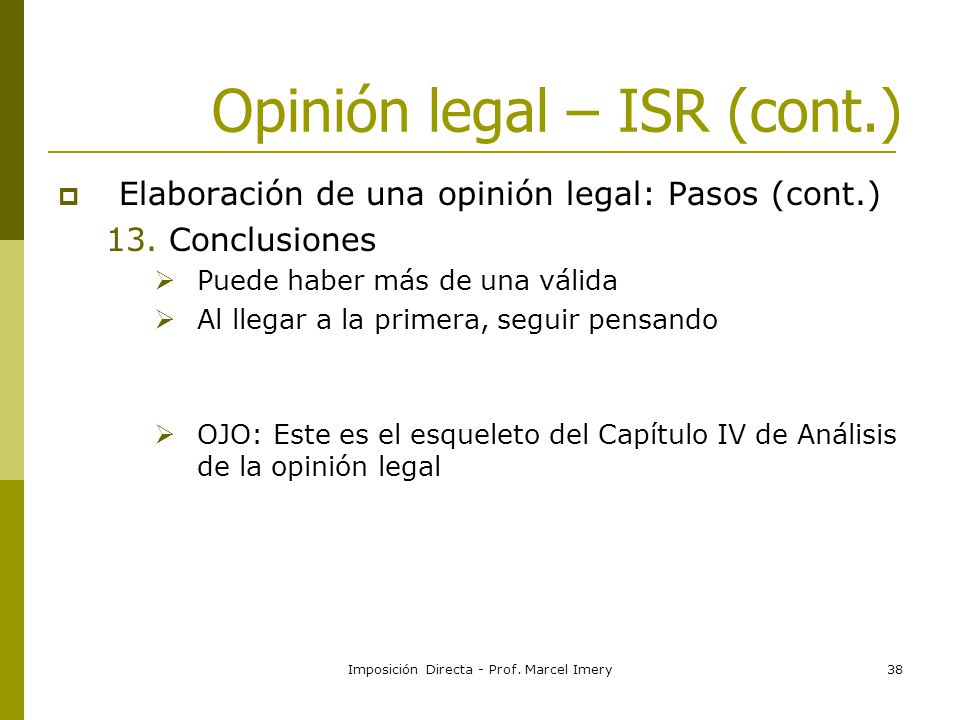 Opinión legal – ISR (cont.)

Elaboración de una opinión legal: Pasos (cont.)

13. Conclusiones

Puede haber más de una válida

Al llegar a la primera, seguir pensando

OJO: Este es el esqueleto del Capítulo IV de Análisis de la opinión legal

Imposición Directa - Prof. Marcel Imery

38